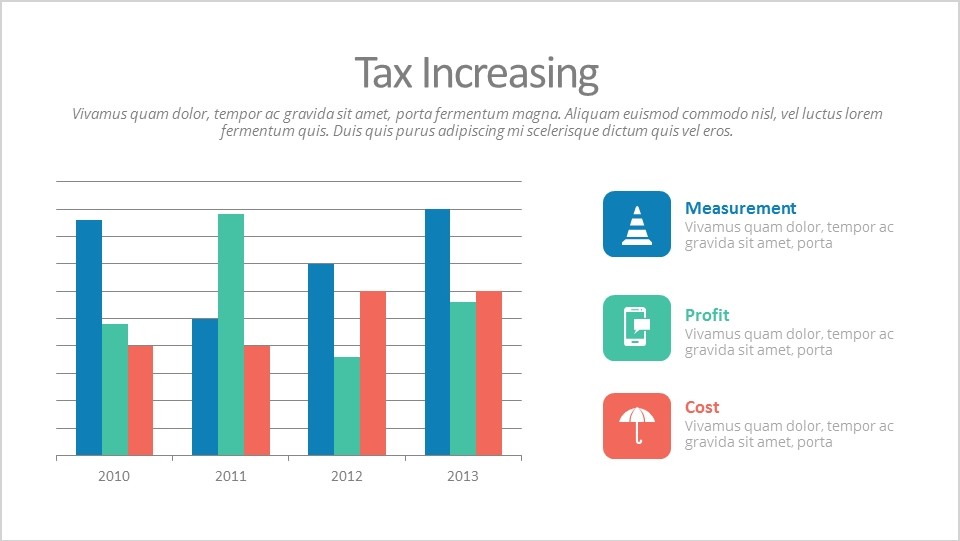 Tax Increasing

Vivamus quam dolor, tempor ac gravida sit amet, porta fermentum magna. Aliquam euismod commodo nisl, vel luctus lorem fermentum quis. Duis quis purus adipiscing mi scelerisque dictum quis vel eros.

2010
2011
2012
2013

Measurement
Vivamus quam dolor, tempor ac gravida sit amet, porta

Profit
Vivamus quam dolor, tempor ac gravida sit amet, porta

Cost
Vivamus quam dolor, tempor ac gravida sit amet, porta